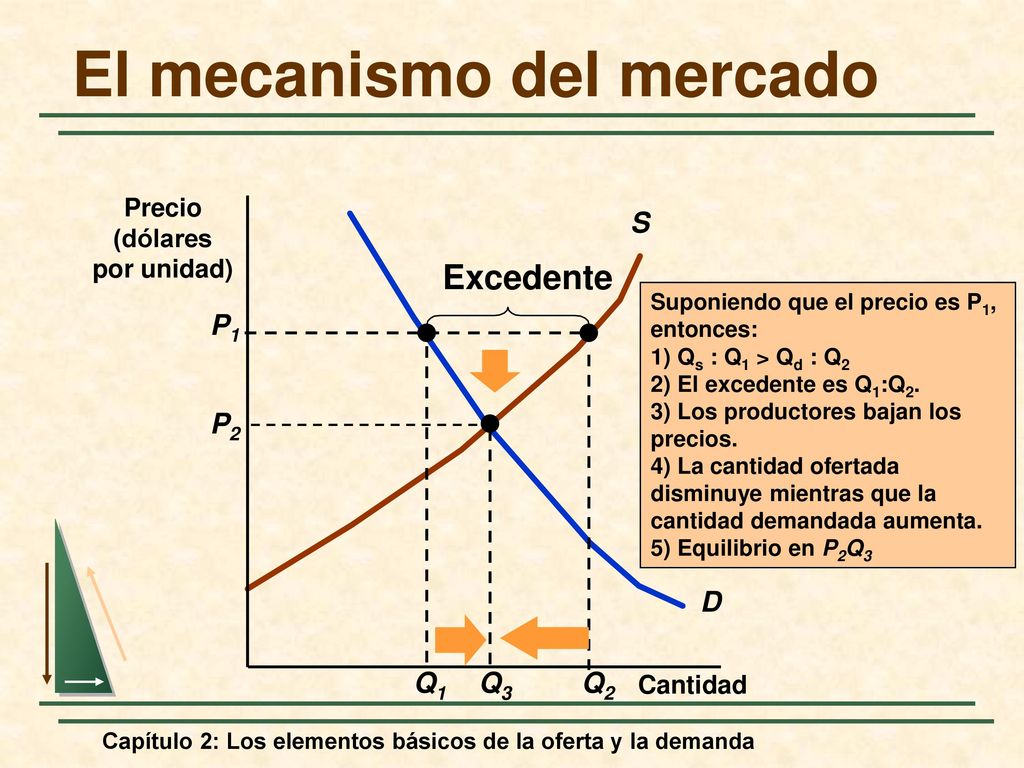 El mecanismo del mercado

Precio (dólares por unidad)

S

Excedente

$P_1$

$P_2$

D

$Q_1$ $Q_3$ $Q_2$ Cantidad

Suponiendo que el precio es $P_1$, entonces:
1) $Q_s$ : $Q_1$ > $Q_d$ : $Q_2$
2) El excedente es $Q_1$:$Q_2$.
3) Los productores bajan los precios.
4) La cantidad ofertada disminuye mientras que la cantidad demandada aumenta.
5) Equilibrio en $P_2Q_3$

Capítulo 2: Los elementos básicos de la oferta y la demanda